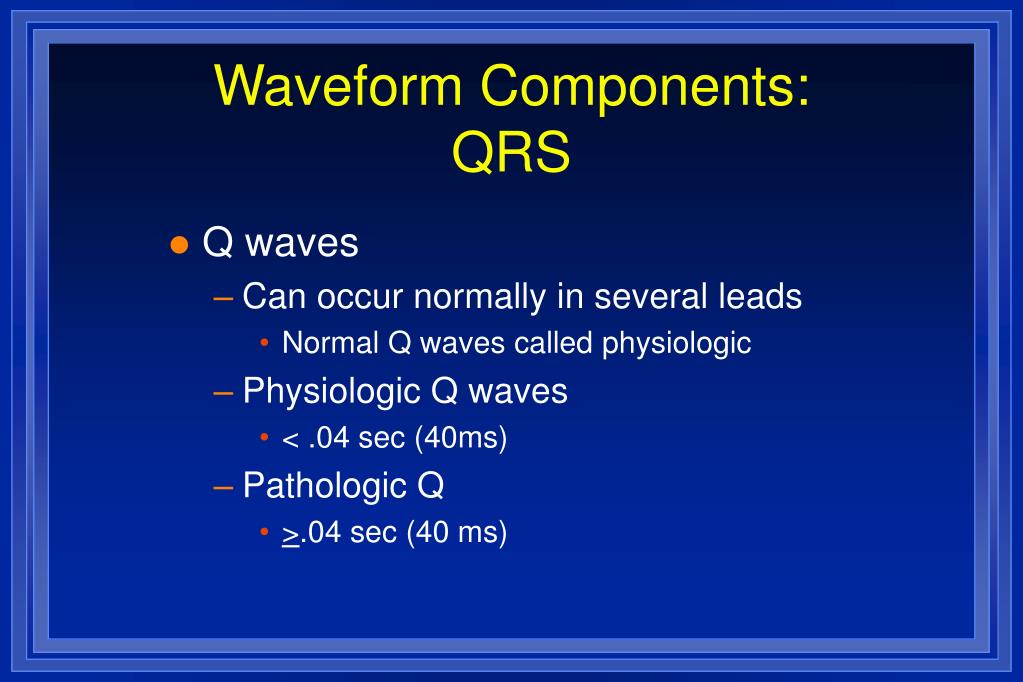 Waveform Components: QRS

● Q waves
– Can occur normally in several leads
• Normal Q waves called physiologic
– Physiologic Q waves
• < .04 sec (40ms)
– Pathologic Q
• $\geq$.04 sec (40 ms)